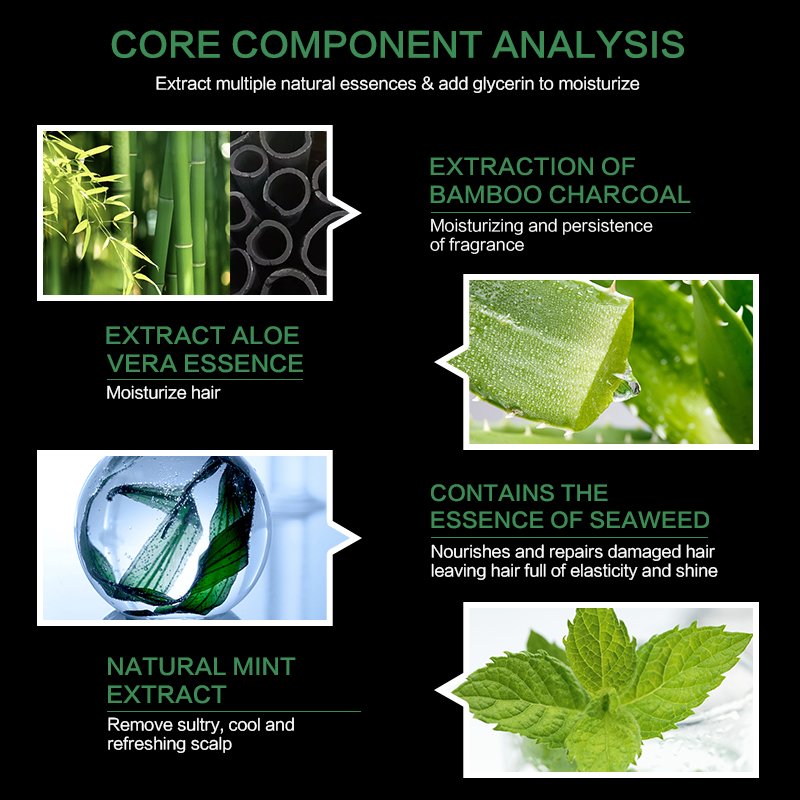 CORE COMPONENT ANALYSIS

Extract multiple natural essences & add glycerin to moisturize

EXTRACTION OF BAMBOO CHARCOAL

Moisturizing and persistence of fragrance

EXTRACT ALOE VERA ESSENCE

Moisturize hair

CONTAINS THE ESSENCE OF SEAWEED

Nourishes and repairs damaged hair leaving hair full of elasticity and shine

NATURAL MINT EXTRACT

Remove sultry, cool and refreshing scalp